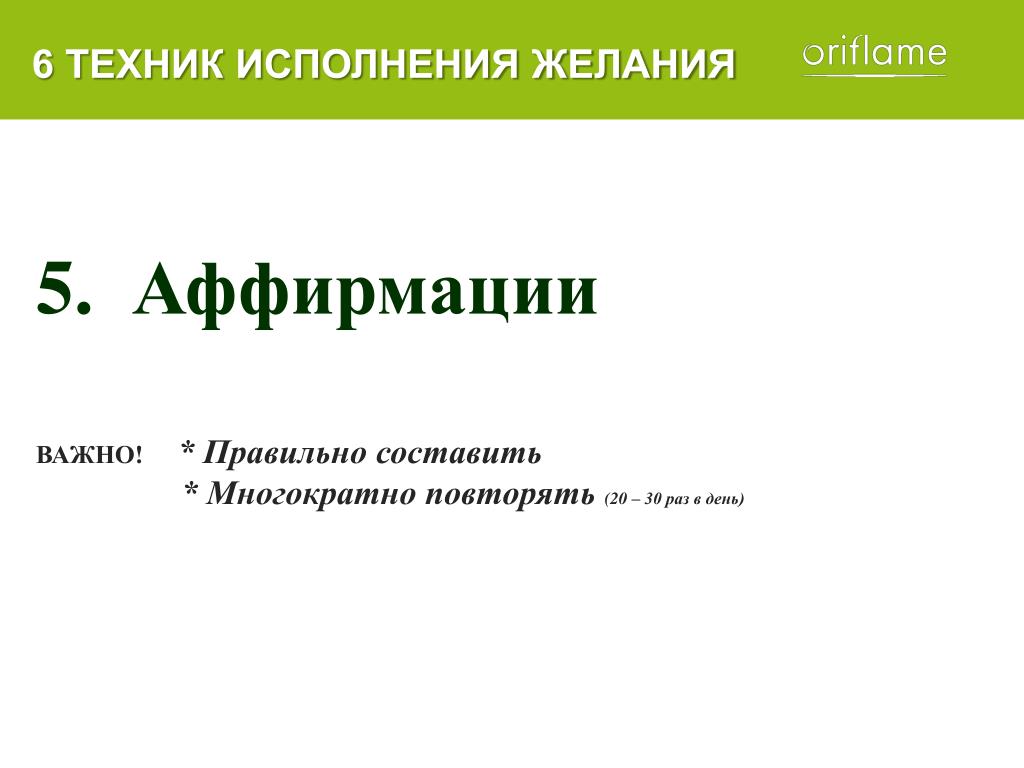 6 ТЕХНИК ИСПОЛНЕНИЯ ЖЕЛАНИЯ

oriflame

5. Аффирмации

ВАЖНО! * Правильно составить
* Многократно повторять (20 – 30 раз в день)